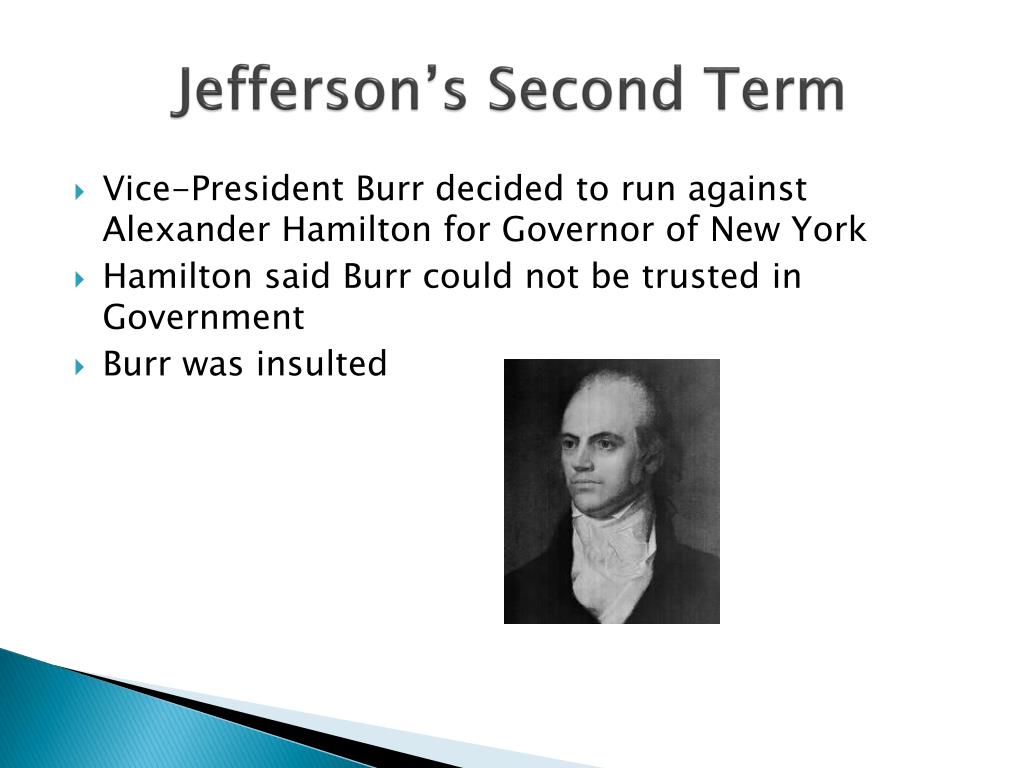 Jefferson’s Second Term

Vice-President Burr decided to run against Alexander Hamilton for Governor of New York

Hamilton said Burr could not be trusted in Government

Burr was insulted